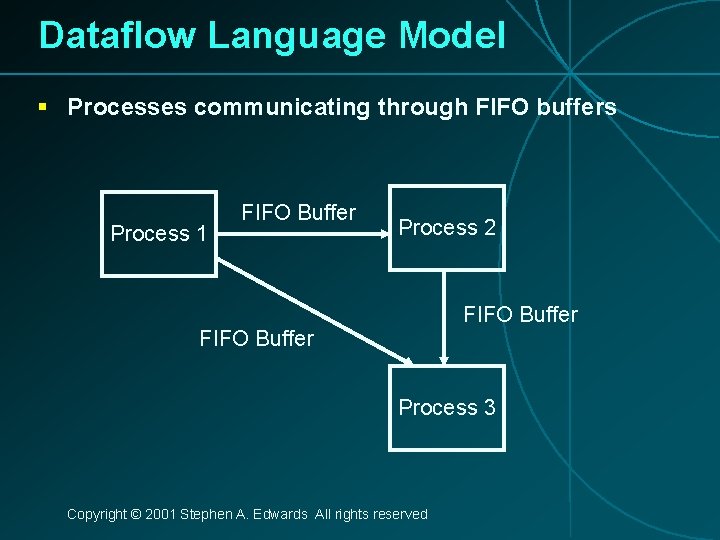 Dataflow Language Model

▪ Processes communicating through FIFO buffers

Process 1

FIFO Buffer

Process 2

FIFO Buffer

FIFO Buffer

Process 3

Copyright © 2001 Stephen A. Edwards All rights reserved